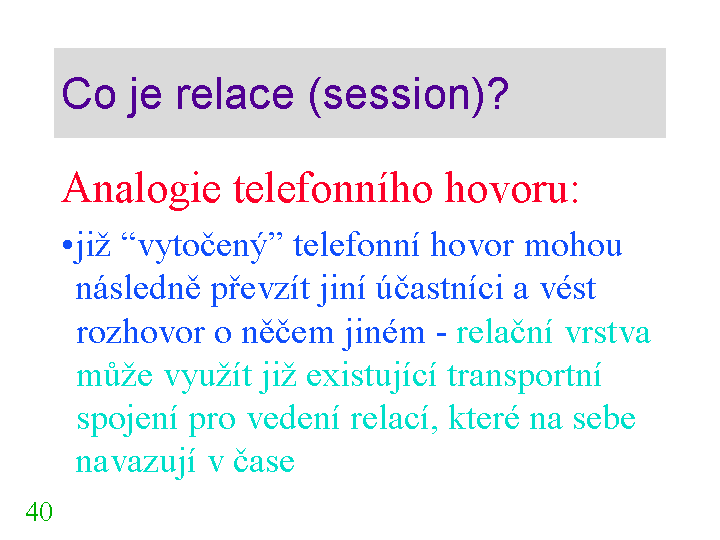 Co je relace (session)?

Analogie telefonního hovoru:

•již “vytočený” telefonní hovor mohou následně převzít jiní účastníci a vést rozhovor o něčem jiném - relační vrstva může využít již existující transportní spojení pro vedení relací, které na sebe navazují v čase

40